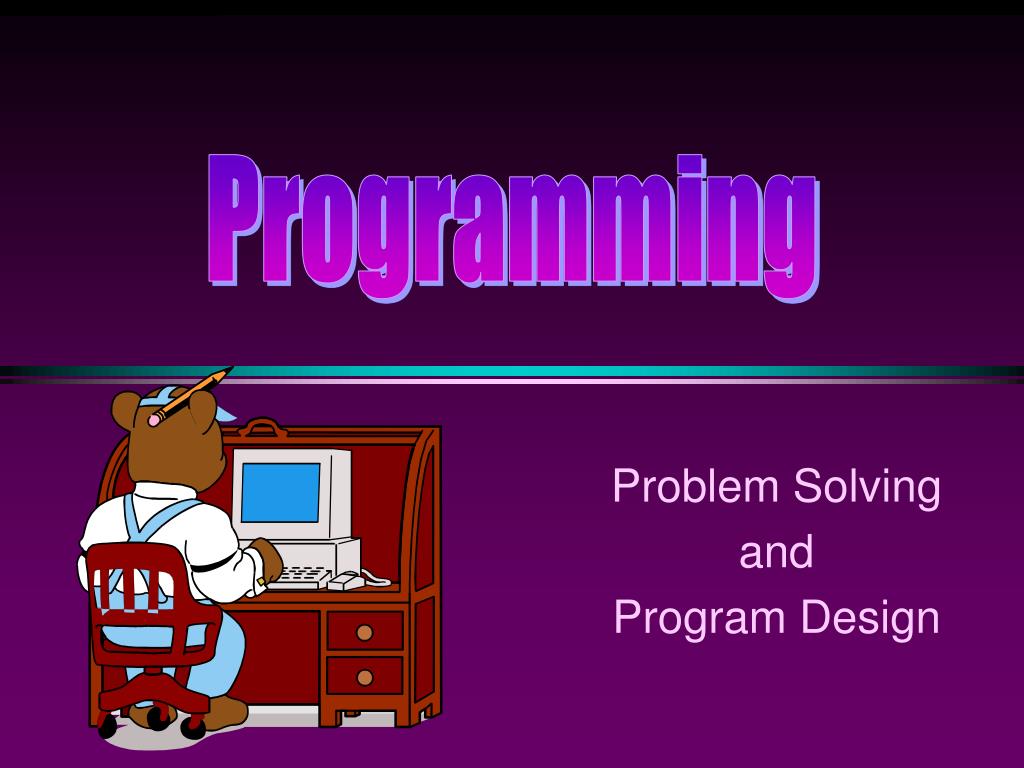 Programming

Problem Solving
and
Program Design